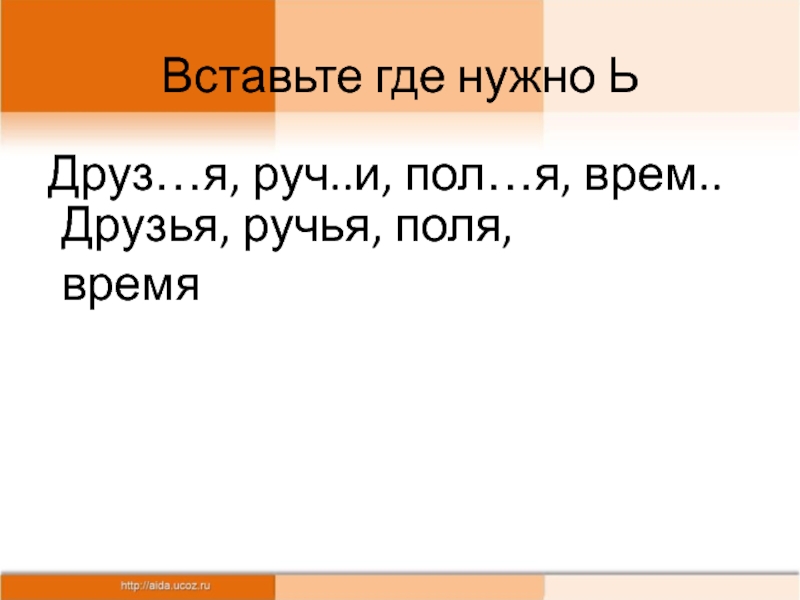 Вставьте где нужно Ь

Друз…я, руч..и, пол…я, врем..

Друзья, ручья, поля, время

http://aida.ucoz.ru